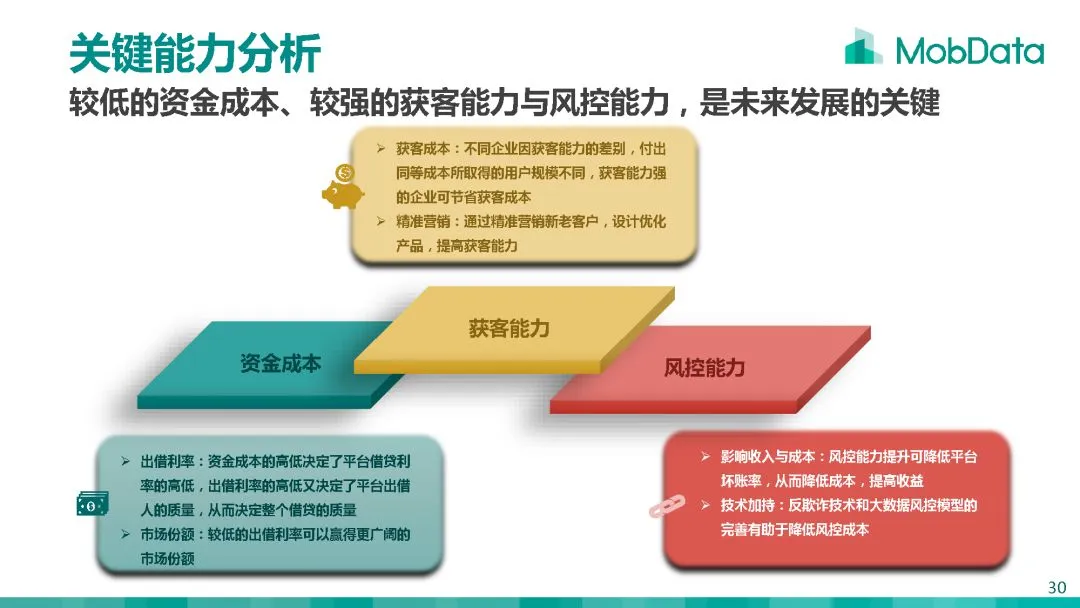 关键能力分析

MobData

较低的资金成本、较强的获客能力与风控能力，是未来发展的关键

➢ 获客成本：不同企业因获客能力的差别，付出同等成本所取得的用户规模不同，获客能力强的企业可节省获客成本
➢ 精准营销：通过精准营销新老客户，设计优化产品，提高获客能力

资金成本

获客能力

风控能力

➢ 出借利率：资金成本的高低决定了平台借贷利率的高低，出借利率的高低又决定了平台出借人的质量，从而决定整个借贷的质量
➢ 市场份额：较低的出借利率可以赢得更广阔的市场份额

➢ 影响收入与成本：风控能力提升可降低平台坏账率，从而降低成本，提高收益
➢ 技术加持：反欺诈技术和大数据风控模型的完善有助于降低风控成本

30